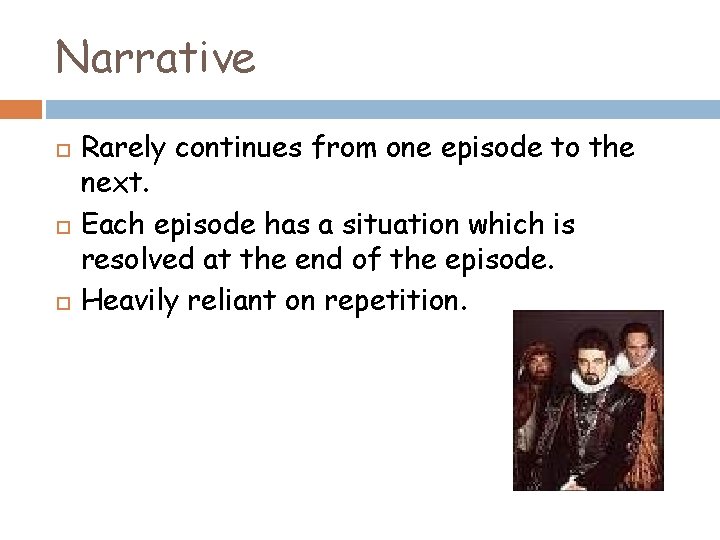 Narrative

Rarely continues from one episode to the next.

Each episode has a situation which is resolved at the end of the episode.

Heavily reliant on repetition.